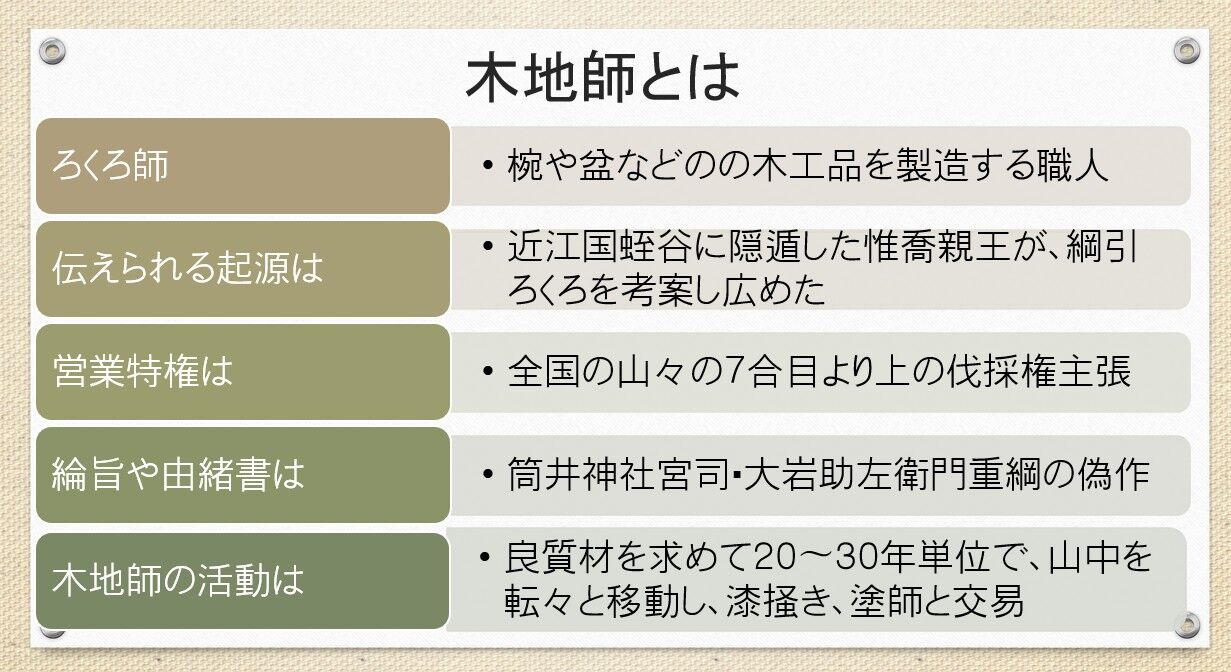 木地師とは

ろくろ師

• 椀や盆などのの木工品を製造する職人

伝えられる起源は

• 近江国蛭谷に隠遁した惟喬親王が、綱引ろくろを考案し広めた

営業特権は

• 全国の山々の7合目より上の伐採権主張

綸旨や由緒書は

• 筒井神社宮司・大岩助左衛門重綱の偽作

木地師の活動は

• 良質材を求めて20～30年単位で、山中を転々と移動し、漆掻き、塗師と交易